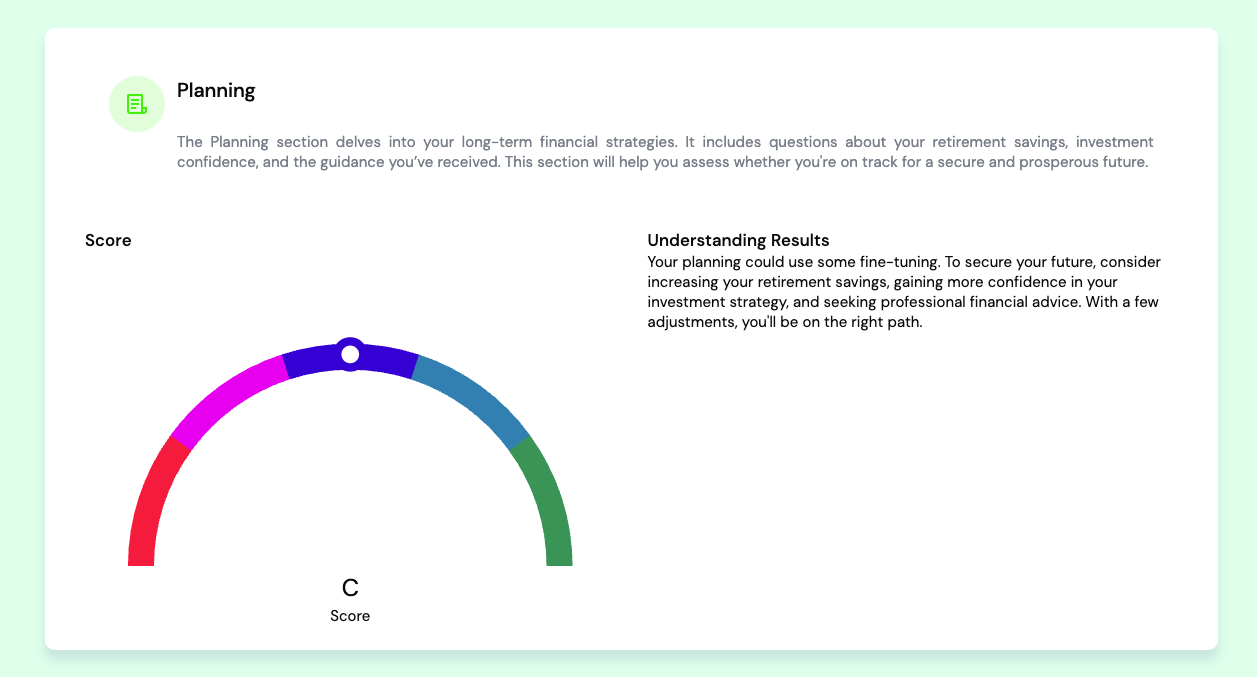 Planning

The Planning section delves into your long-term financial strategies. It includes questions about your retirement savings, investment confidence, and the guidance you've received. This section will help you assess whether you're on track for a secure and prosperous future.

Score

C
Score

Understanding Results
Your planning could use some fine-tuning. To secure your future, consider increasing your retirement savings, gaining more confidence in your investment strategy, and seeking professional financial advice. With a few adjustments, you'll be on the right path.